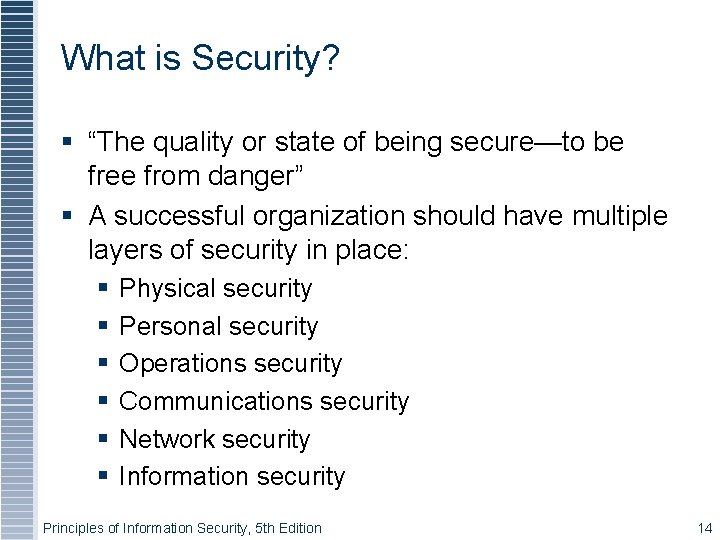 What is Security?

▪ “The quality or state of being secure—to be free from danger”
▪ A successful organization should have multiple layers of security in place:
  ▪ Physical security
  ▪ Personal security
  ▪ Operations security
  ▪ Communications security
  ▪ Network security
  ▪ Information security

Principles of Information Security, 5th Edition

14